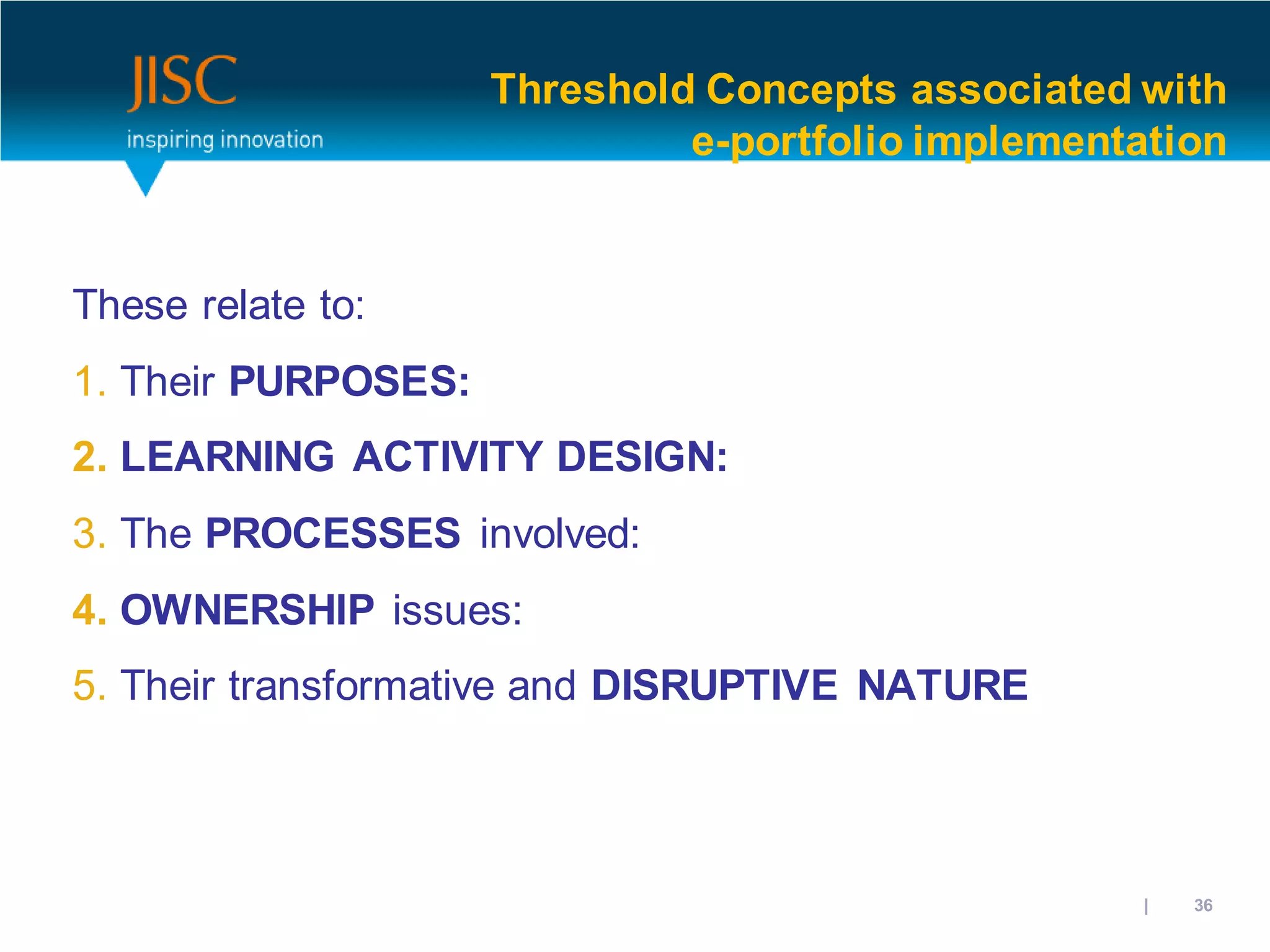 JISC
inspiring innovation

Threshold Concepts associated with e-portfolio implementation

These relate to:

1. Their PURPOSES:

2. LEARNING ACTIVITY DESIGN:

3. The PROCESSES involved:

4. OWNERSHIP issues:

5. Their transformative and DISRUPTIVE NATURE

| 36